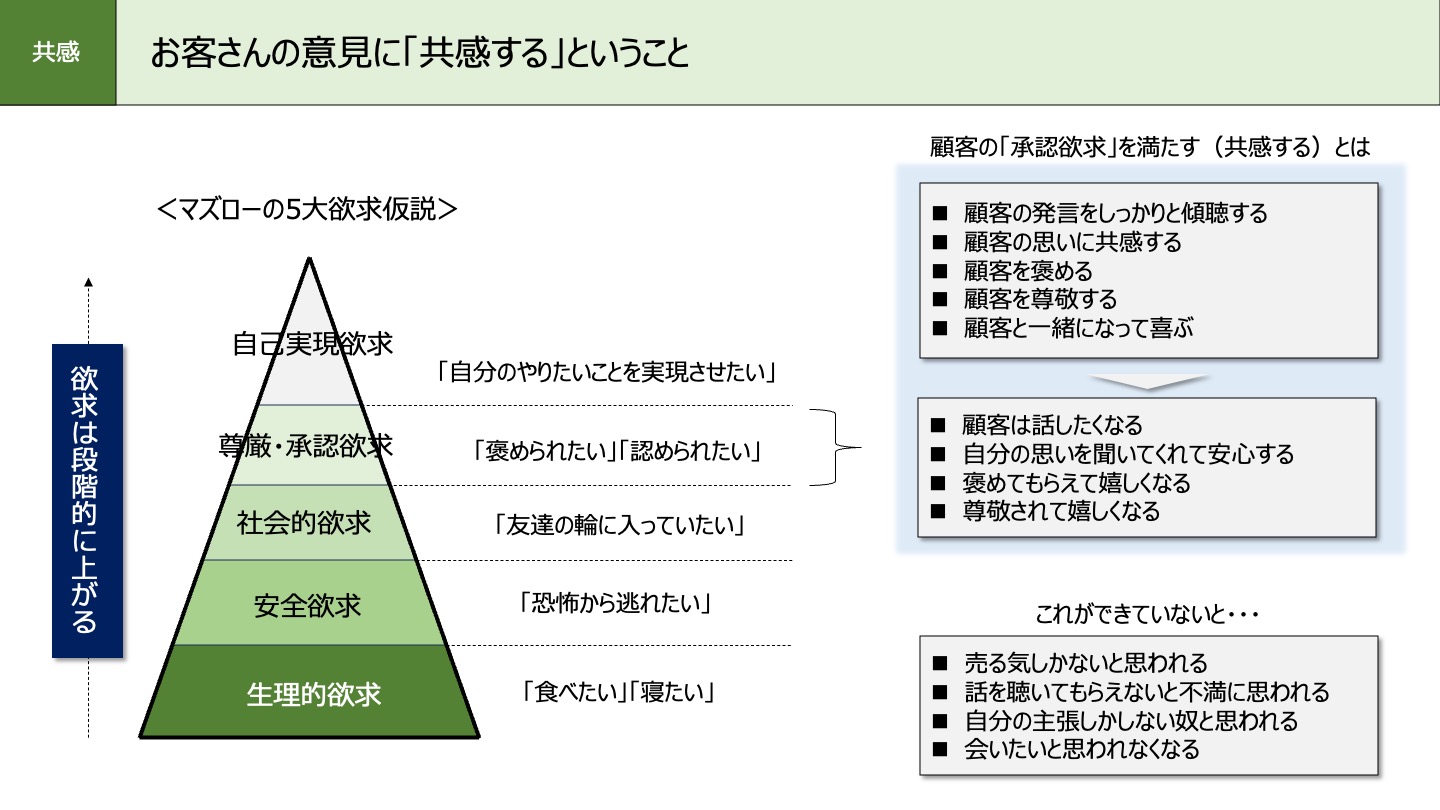 共感

お客さんの意見に「共感する」ということ

<マズローの5大欲求仮説>

欲求は段階的に上がる

自己実現欲求
「自分のやりたいことを実現させたい」

尊厳・承認欲求
「褒められたい」「認められたい」

社会的欲求
「友達の輪に入っていたい」

安全欲求
「恐怖から逃れたい」

生理的欲求
「食べたい」「寝たい」

顧客の「承認欲求」を満たす（共感する）とは

■ 顧客の発言をしっかりと傾聴する
■ 顧客の思いに共感する
■ 顧客を褒める
■ 顧客を尊敬する
■ 顧客と一緒になって喜ぶ

■ 顧客は話したくなる
■ 自分の思いを聞いてくれて安心する
■ 褒めてもらえて嬉しくなる
■ 尊敬されて嬉しくなる

これができていないと・・・

■ 売る気しかないと思われる
■ 話を聴いてもらえないと不満に思われる
■ 自分の主張しかしない奴と思われる
■ 会いたいと思われなくなる